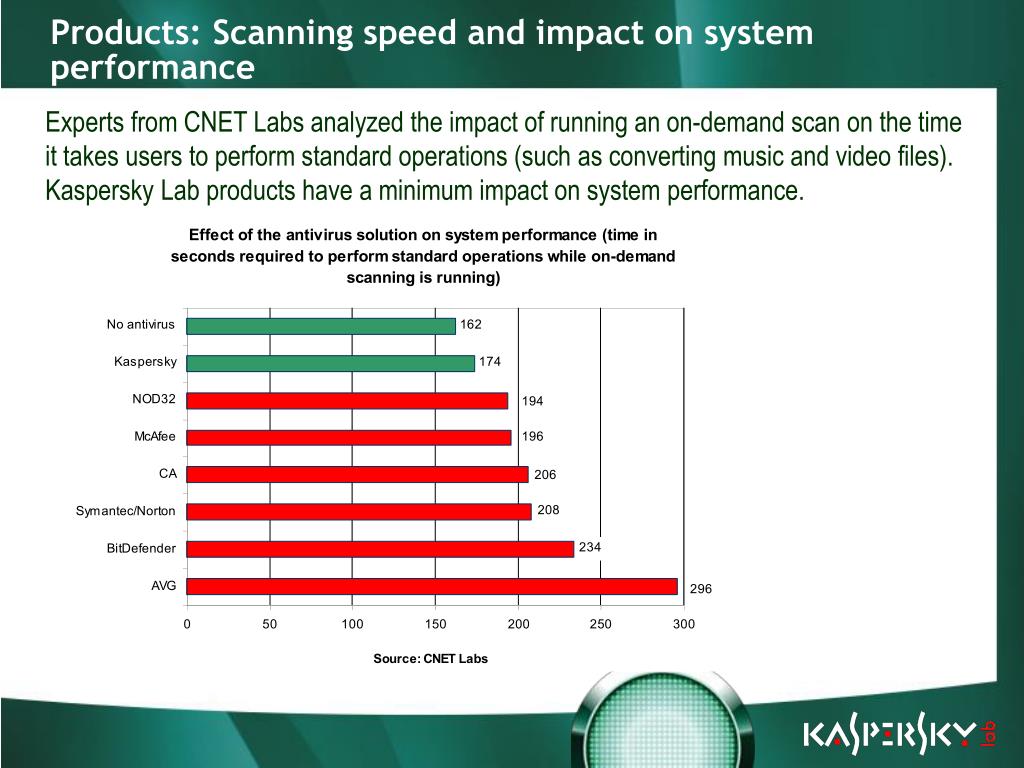 Products: Scanning speed and impact on system performance

Experts from CNET Labs analyzed the impact of running an on-demand scan on the time it takes users to perform standard operations (such as converting music and video files). Kaspersky Lab products have a minimum impact on system performance.

Effect of the antivirus solution on system performance (time in seconds required to perform standard operations while on-demand scanning is running)

No antivirus 162
Kaspersky 174
NOD32 194
McAfee 196
CA 206
Symantec/Norton 208
BitDefender 234
AVG 296

0 50 100 150 200 250 300

Source: CNET Labs

KASPERSKY lab